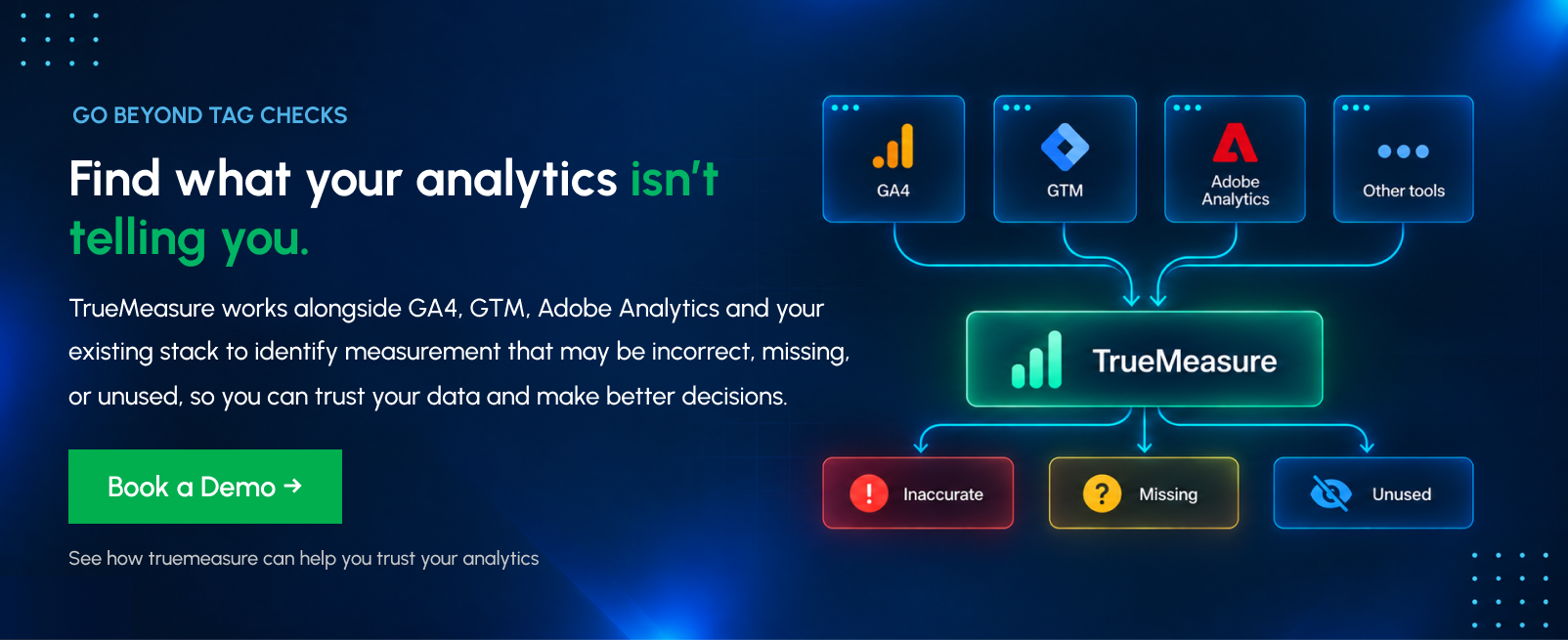 GO BEYOND TAG CHECKS

Find what your analytics isn't telling you.

TrueMeasure works alongside GA4, GTM, Adobe Analytics and your existing stack to identify measurement that may be incorrect, missing, or unused, so you can trust your data and make better decisions.

Book a Demo →

See how truemeasure can help you trust your analytics

GA4

GTM

Adobe Analytics

Other tools

TrueMeasure

Inaccurate

Missing

Unused